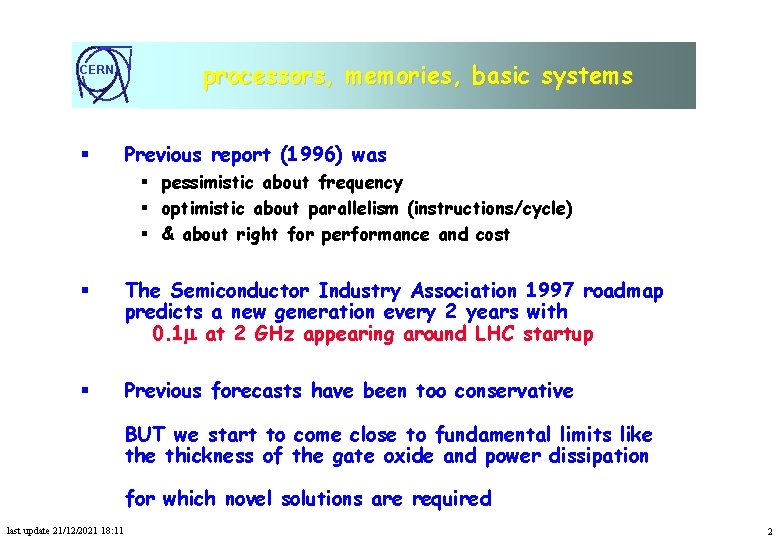 CERN

processors, memories, basic systems

▪ Previous report (1996) was
▪ pessimistic about frequency
▪ optimistic about parallelism (instructions/cycle)
▪ & about right for performance and cost

▪ The Semiconductor Industry Association 1997 roadmap predicts a new generation every 2 years with
0.1μ at 2 GHz appearing around LHC startup

▪ Previous forecasts have been too conservative

BUT we start to come close to fundamental limits like the thickness of the gate oxide and power dissipation

for which novel solutions are required

last update 21/12/2021 18:11

2